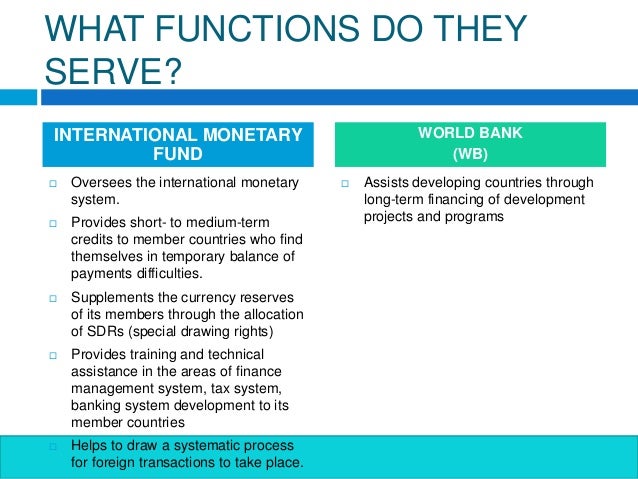 WHAT FUNCTIONS DO THEY SERVE?

INTERNATIONAL MONETARY FUND

□ Oversees the international monetary system.

□ Provides short- to medium-term credits to member countries who find themselves in temporary balance of payments difficulties.

□ Supplements the currency reserves of its members through the allocation of SDRs (special drawing rights)

□ Provides training and technical assistance in the areas of finance management system, tax system, banking system development to its member countries

□ Helps to draw a systematic process for foreign transactions to take place.

WORLD BANK
(WB)

□ Assists developing countries through long-term financing of development projects and programs